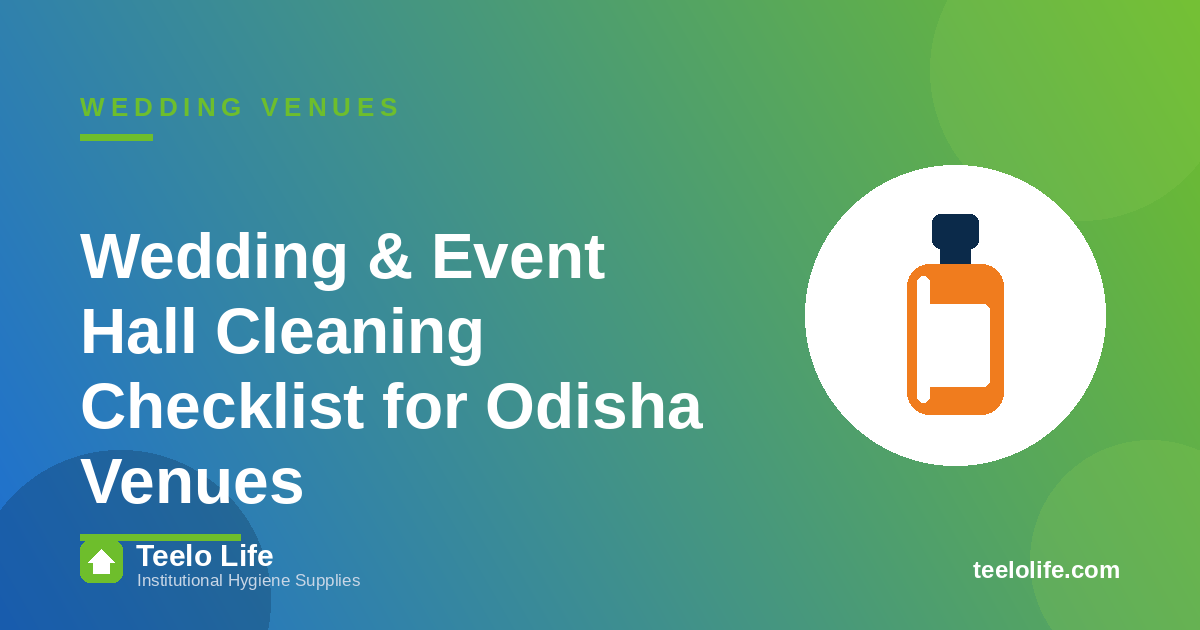 WEDDING VENUES

Wedding & Event Hall Cleaning Checklist for Odisha Venues

Teelo Life
Institutional Hygiene Supplies

teelolife.com